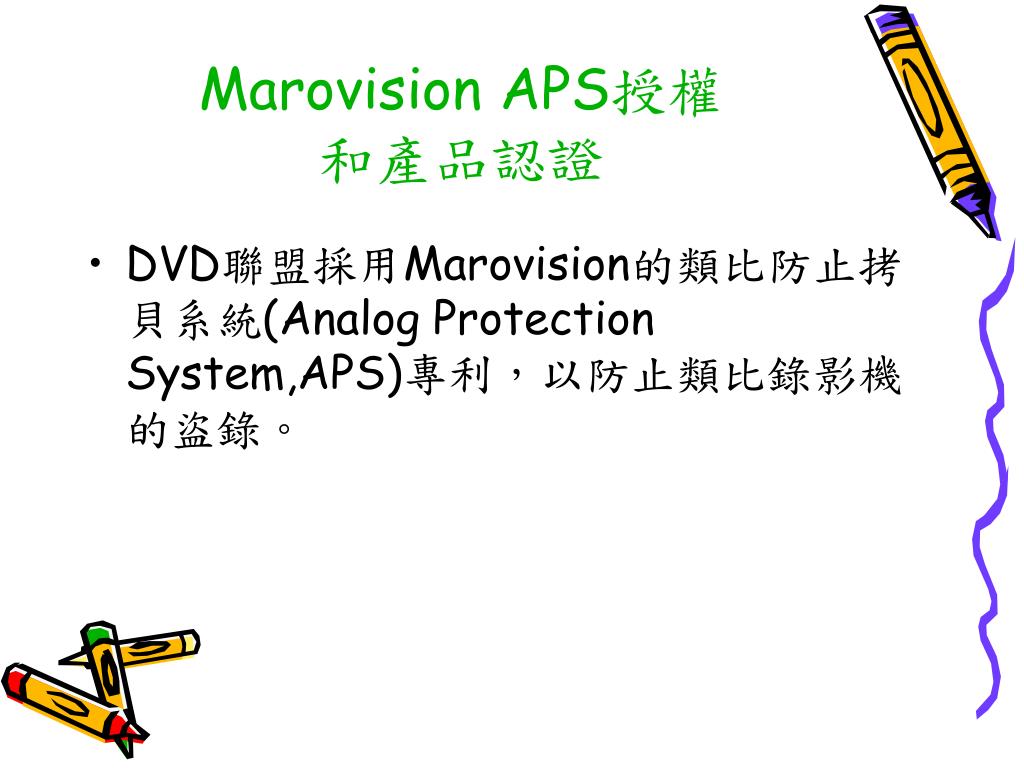 Marovision APS授權
和產品認證

• DVD聯盟採用Marovision的類比防止拷貝系統(Analog Protection System,APS)專利，以防止類比錄影機的盜錄。